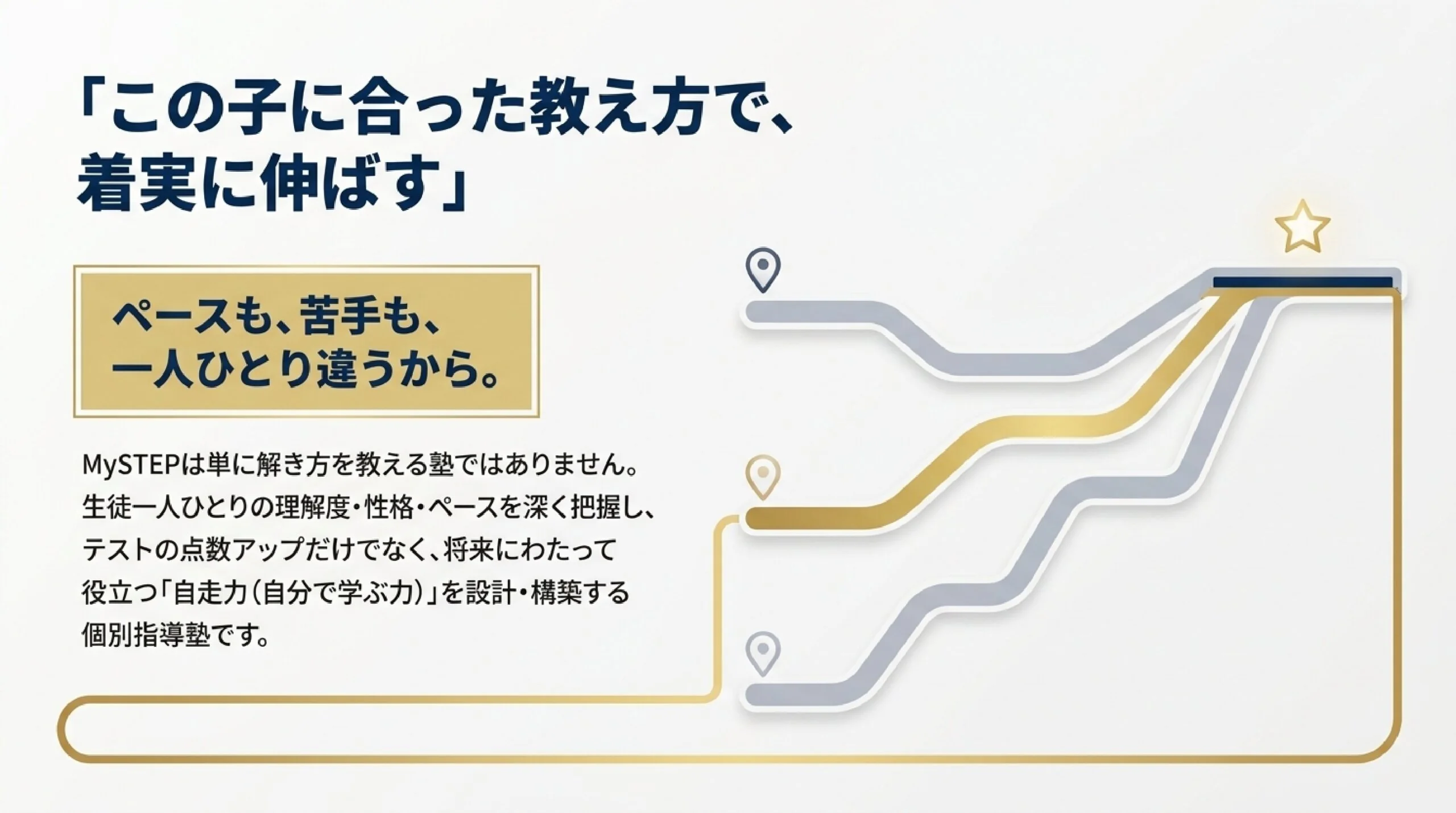 「この子に合った教え方で、着実に伸ばす」

ペースも、苦手も、一人ひとり違うから。

MySTEPは単に解き方を教える塾ではありません。生徒一人ひとりの理解度・性格・ペースを深く把握し、テストの点数アップだけでなく、将来にわたって役立つ「自走力（自分で学ぶ力）」を設計・構築する個別指導塾です。